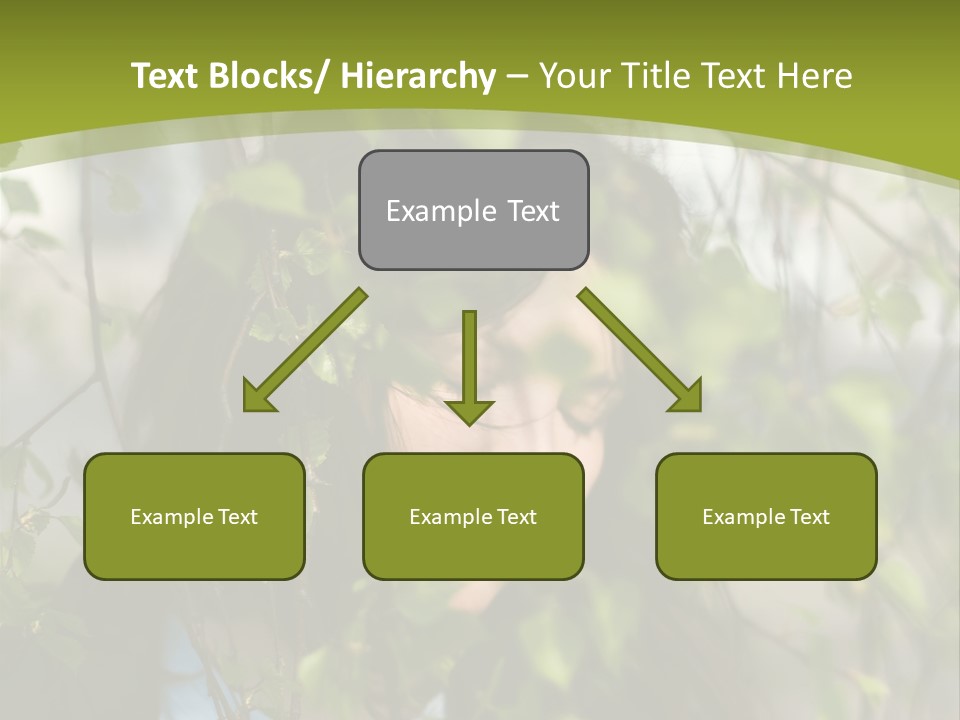 Text Blocks/ Hierarchy – Your Title Text Here

Example Text

Example Text

Example Text

Example Text